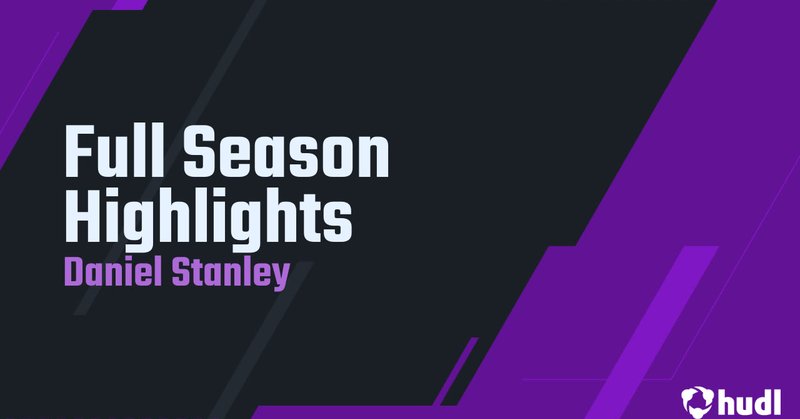 Full Season Highlights
Daniel Stanley

hudl